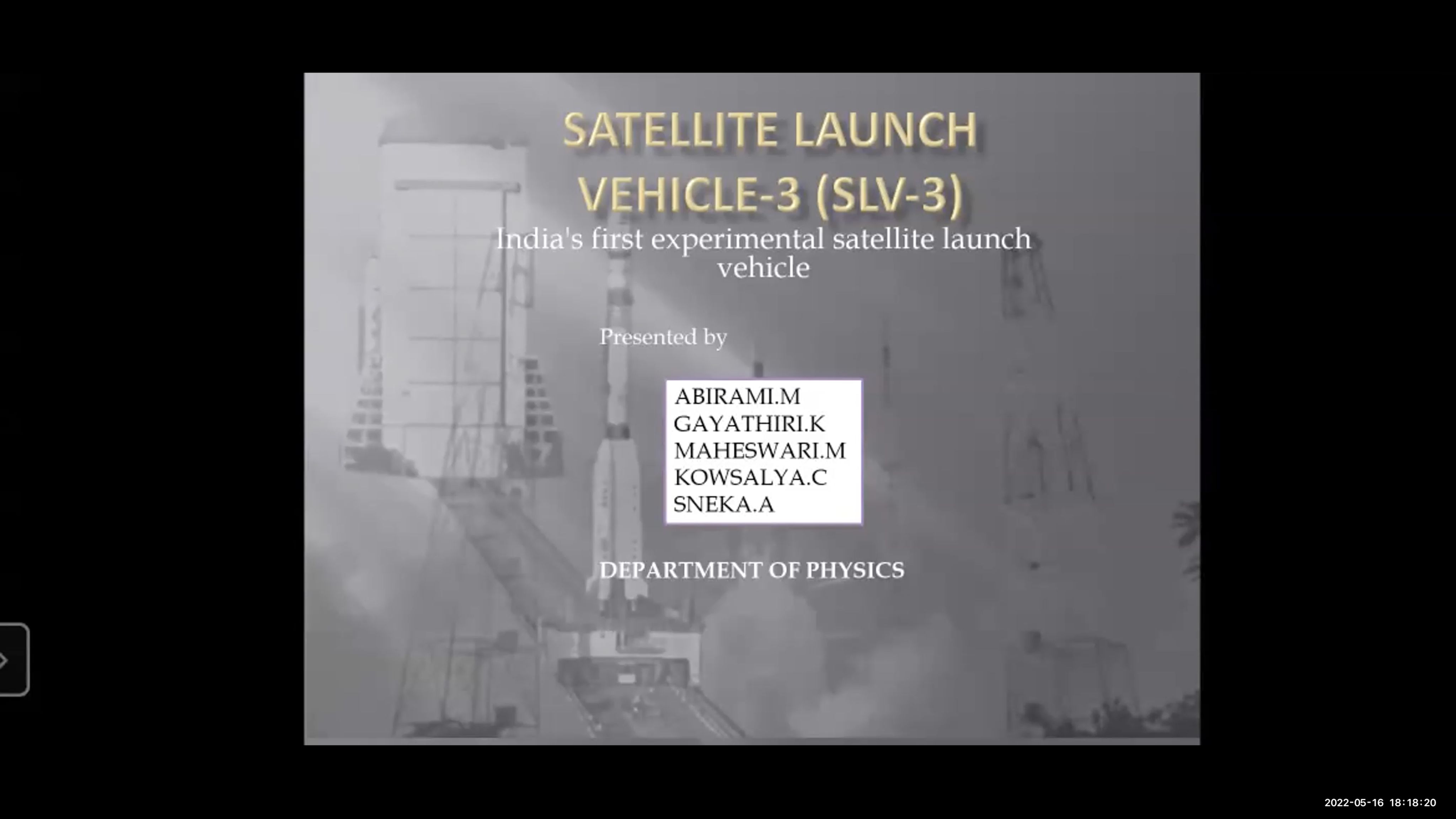 SATELLITE LAUNCH VEHICLE-3 (SLV-3)

India's first experimental satellite launch vehicle

Presented by

ABIRAMI.M
GAYATHIRI.K
MAHESWARI.M
KOWSALYA.C
SNEKA.A

DEPARTMENT OF PHYSICS

2022-05-16 18:18:20